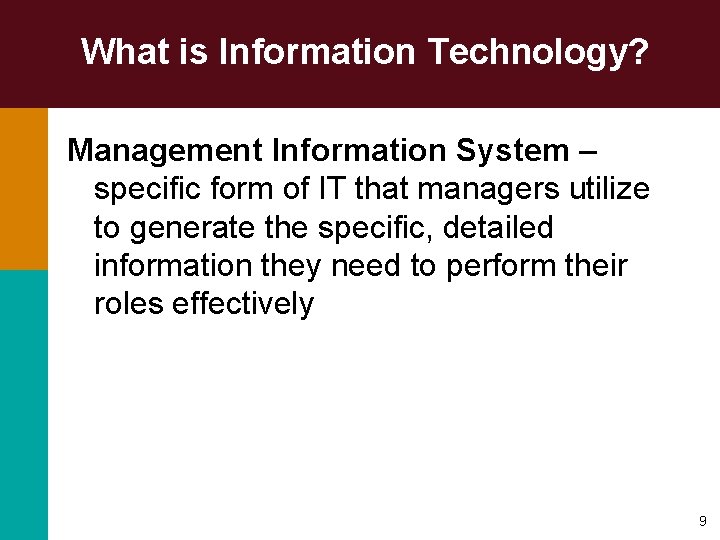 What is Information Technology?

Management Information System – specific form of IT that managers utilize to generate the specific, detailed information they need to perform their roles effectively

9